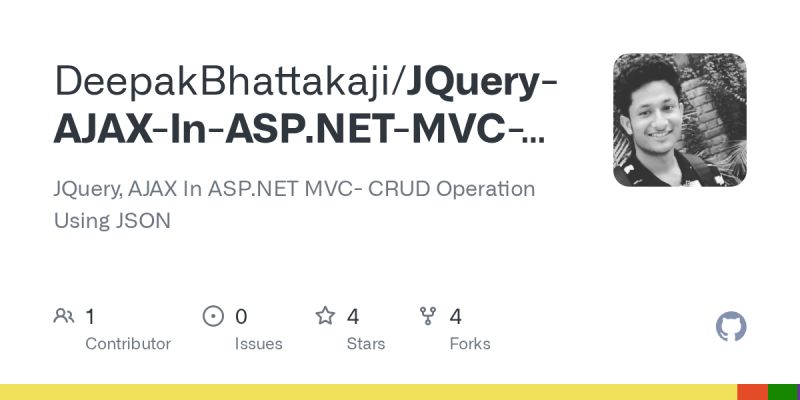 DeepakBhattakaji/JQuery-AJAX-In-ASP.NET-MVC-...

JQuery, AJAX In ASP.NET MVC- CRUD Operation Using JSON

1
Contributor

0
Issues

4
Stars

4
Forks